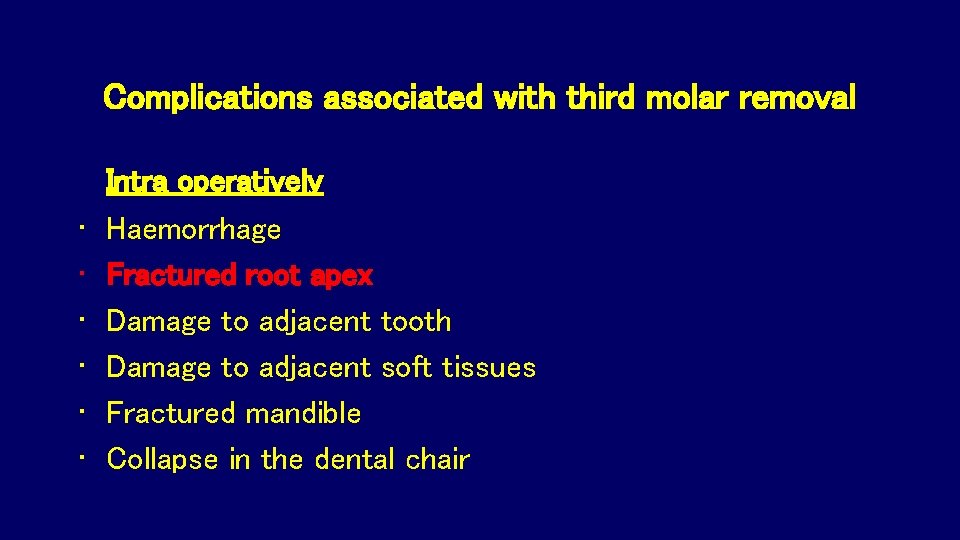 Complications associated with third molar removal

Intra operatively
• Haemorrhage
• Fractured root apex
• Damage to adjacent tooth
• Damage to adjacent soft tissues
• Fractured mandible
• Collapse in the dental chair